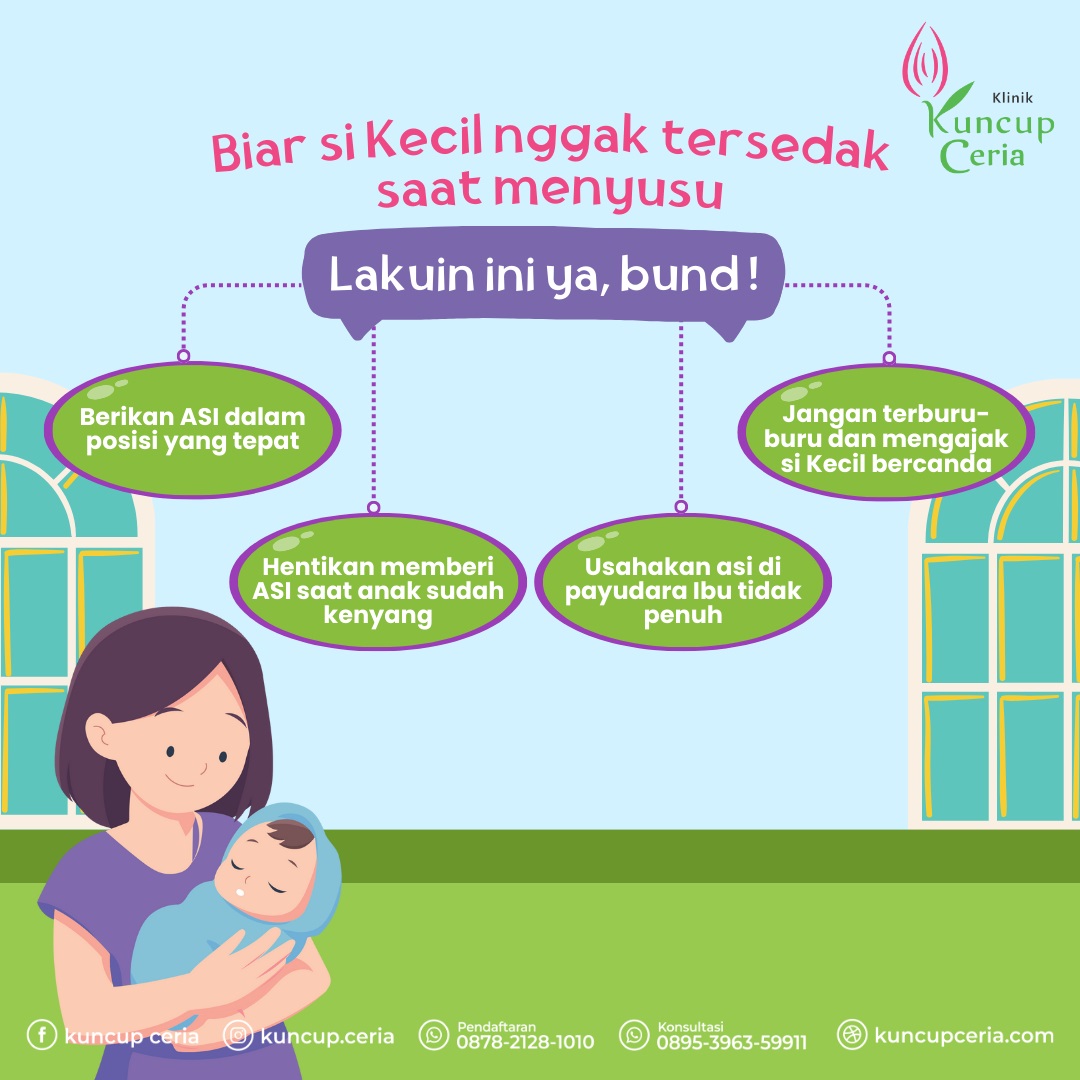 Klinik Kuncup Ceria

Biar si Kecil nggak tersedak saat menyusu

Lakuin ini ya, bund !

Berikan ASI dalam posisi yang tepat

Hentikan memberi ASI saat anak sudah kenyang

Usahakan asi di payudara Ibu tidak penuh

Jangan terburu-buru dan mengajak si Kecil bercanda

kuncup ceria

kuncup.ceria

Pendaftaran 0878-2128-1010

Konsultasi 0895-3963-59911

kuncupceria.com